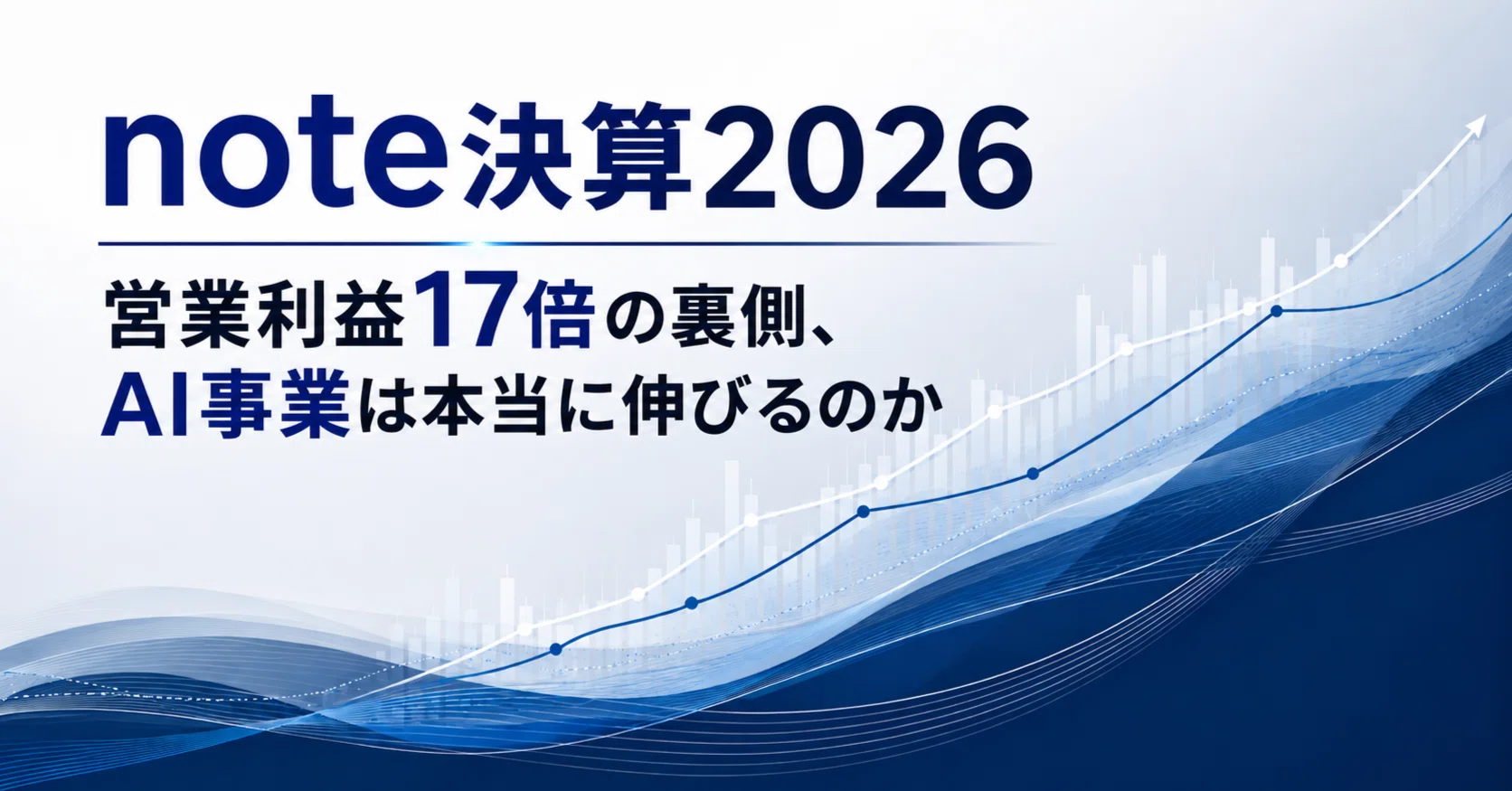 note決算2026

営業利益17倍の裏側、
AI事業は本当に伸びるのか